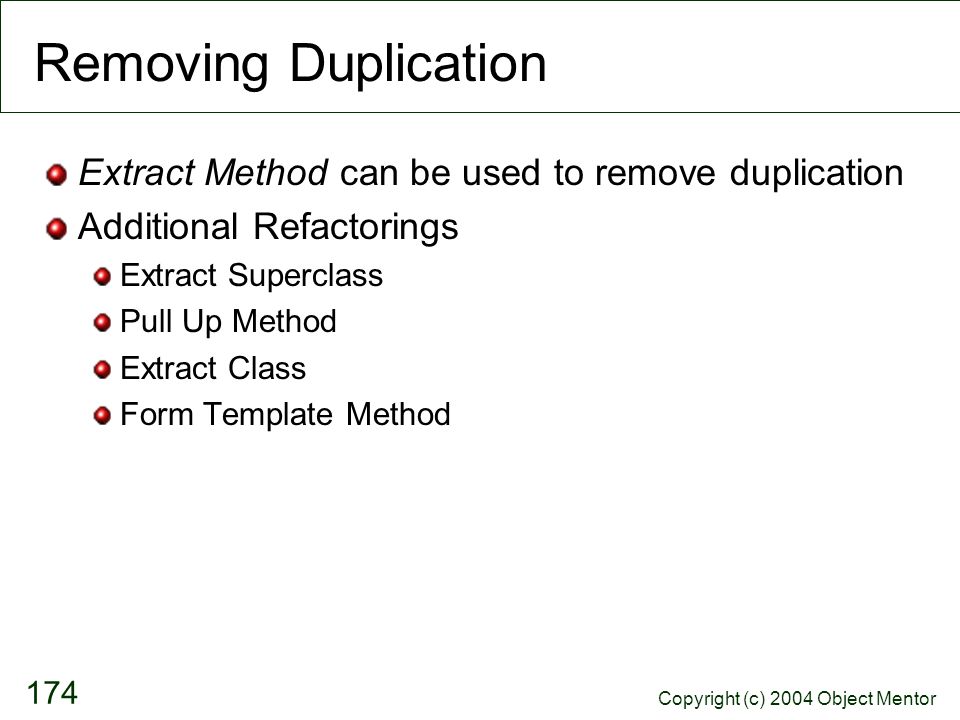 Removing Duplication

Extract Method can be used to remove duplication

Additional Refactorings

Extract Superclass

Pull Up Method

Extract Class

Form Template Method

174

Copyright (c) 2004 Object Mentor